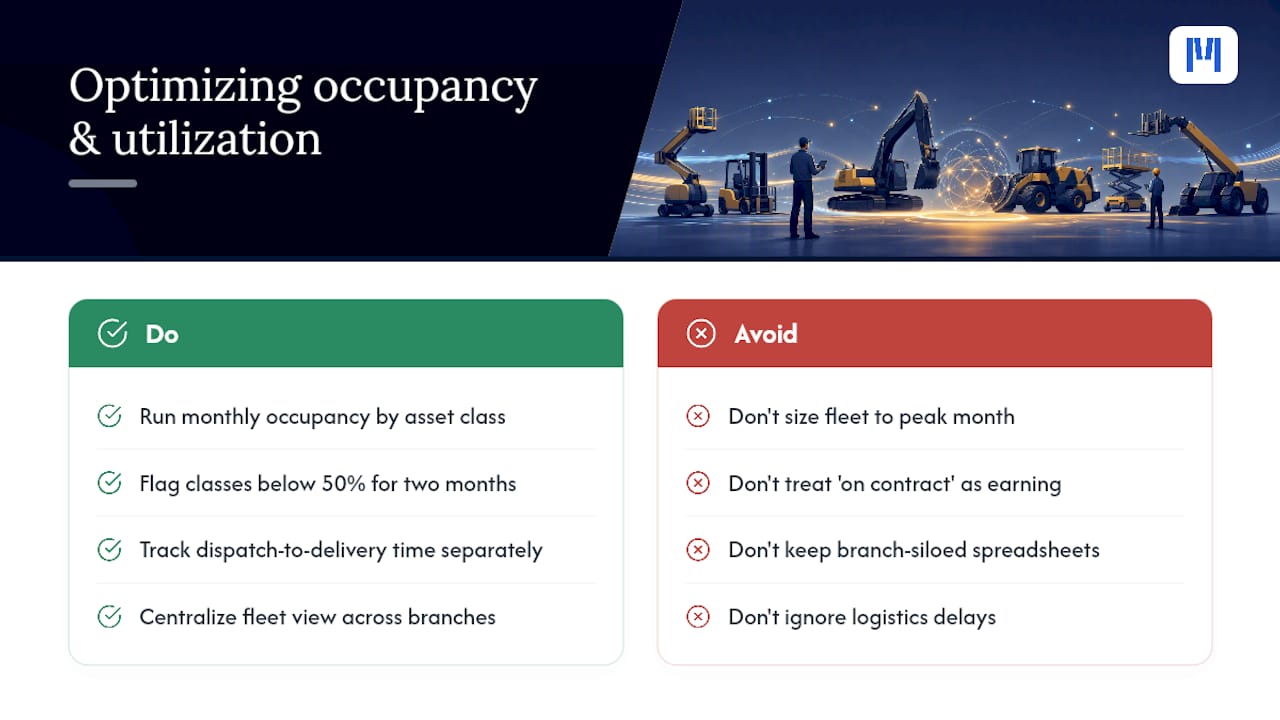 Optimizing occupancy & utilization

Do

Run monthly occupancy by asset class

Flag classes below 50% for two months

Track dispatch-to-delivery time separately

Centralize fleet view across branches

Avoid

Don't size fleet to peak month

Don't treat 'on contract' as earning

Don't keep branch-siloed spreadsheets

Don't ignore logistics delays